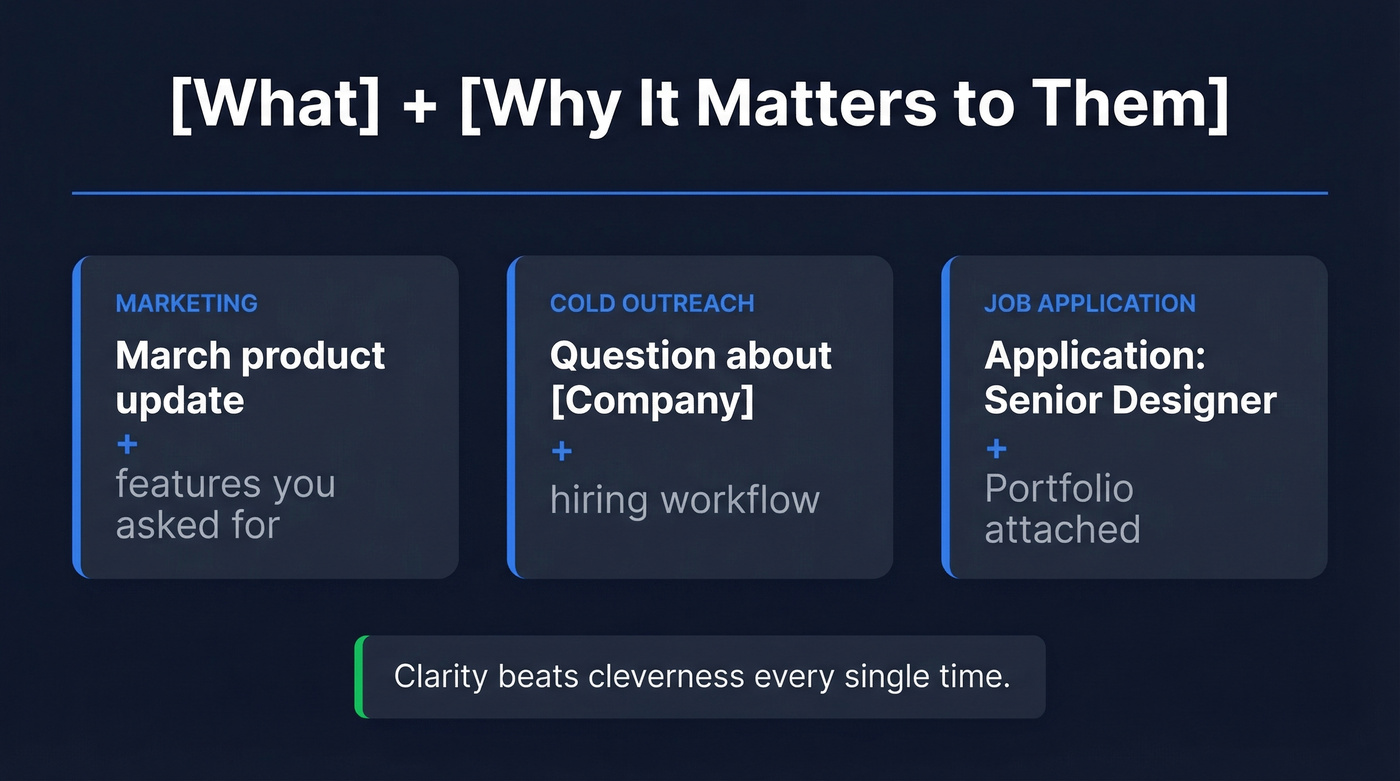 [What] + [Why It Matters to Them]

MARKETING
March product update
+
features you asked for

COLD OUTREACH
Question about [Company]
+
hiring workflow

JOB APPLICATION
Application: Senior Designer
+
Portfolio attached

Clarity beats cleverness every single time.